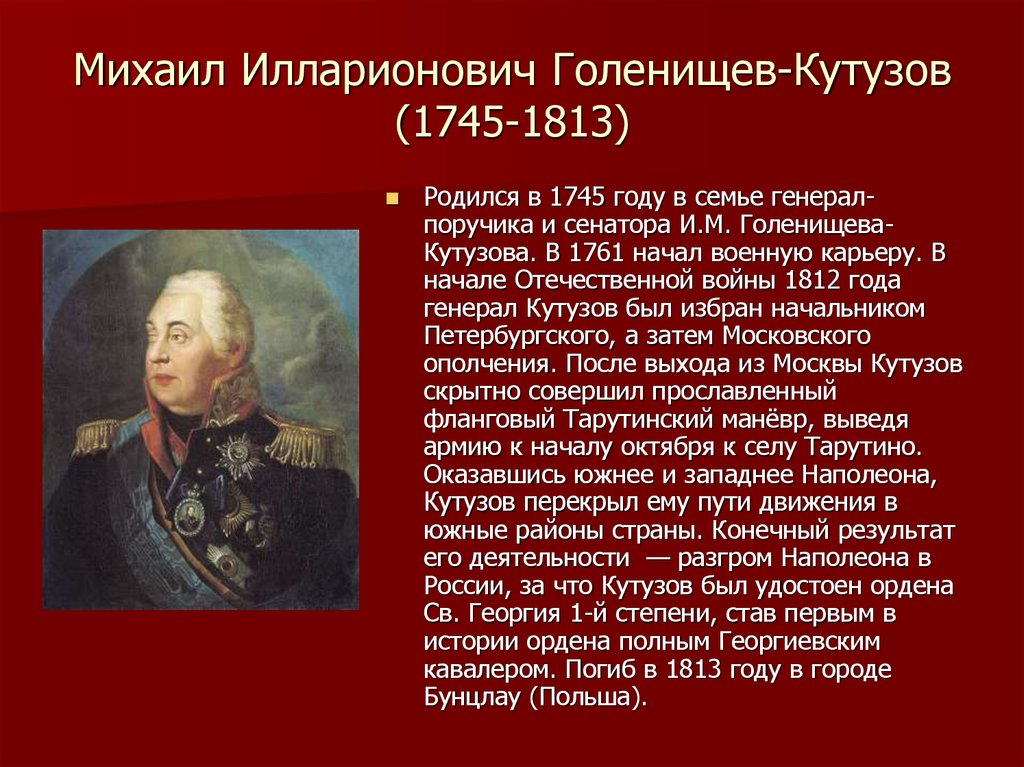 Михаил Илларионович Голенищев-Кутузов (1745-1813)

Родился в 1745 году в семье генерал-поручика и сенатора И.М. Голенищева-Кутузова. В 1761 начал военную карьеру. В начале Отечественной войны 1812 года генерал Кутузов был избран начальником Петербургского, а затем Московского ополчения. После выхода из Москвы Кутузов скрытно совершил прославленный фланговый Тарутинский манёвр, выведя армию к началу октября к селу Тарутино. Оказавшись южнее и западнее Наполеона, Кутузов перекрыл ему пути движения в южные районы страны. Конечный результат его деятельности — разгром Наполеона в России, за что Кутузов был удостоен ордена Св. Георгия 1-й степени, став первым в истории ордена полным Георгиевским кавалером. Погиб в 1813 году в городе Бунцлау (Польша).